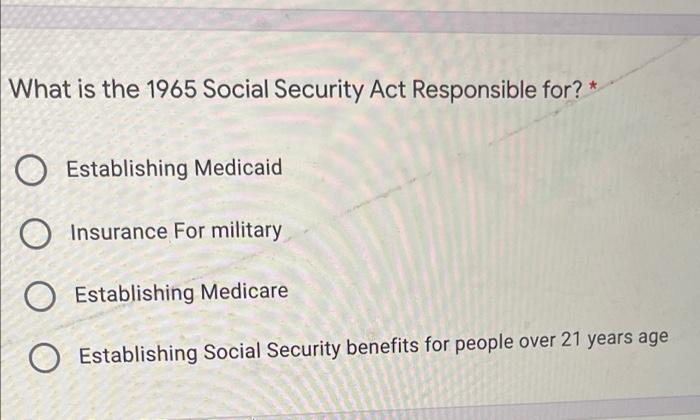 What is the 1965 Social Security Act Responsible for? *

Establishing Medicaid

Insurance For military

Establishing Medicare

Establishing Social Security benefits for people over 21 years age